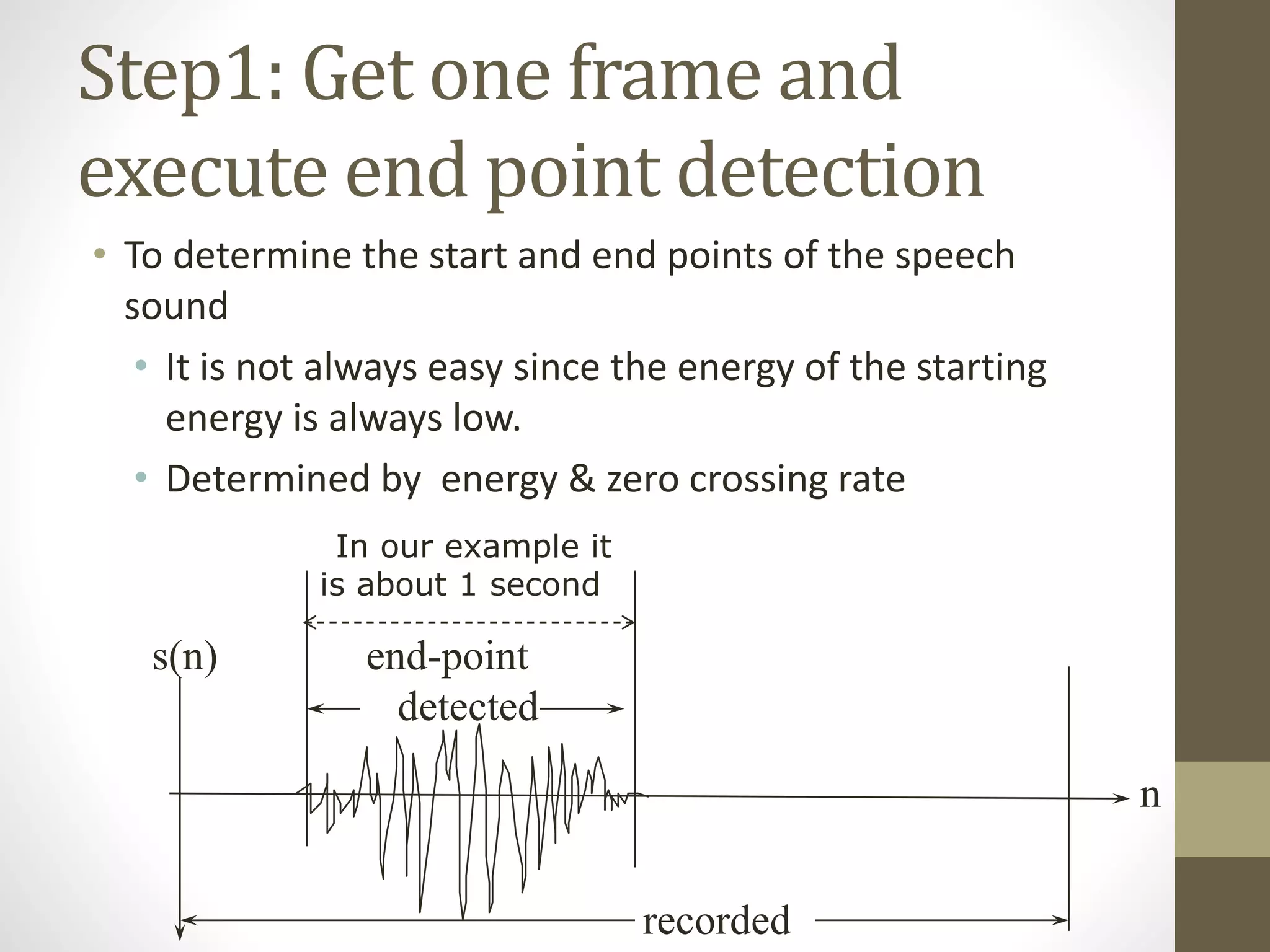 Step1: Get one frame and execute end point detection

• To determine the start and end points of the speech sound

• It is not always easy since the energy of the starting energy is always low.

• Determined by energy & zero crossing rate

In our example it is about 1 second

s(n)

end-point detected

n

recorded